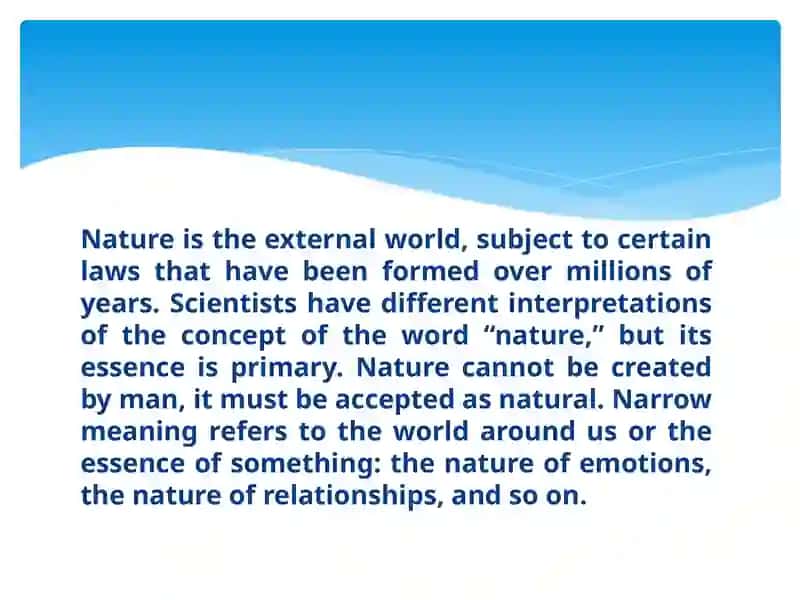 Nature is the external world, subject to certain laws that have been formed over millions of years. Scientists have different interpretations of the concept of the word “nature,” but its essence is primary. Nature cannot be created by man, it must be accepted as natural. Narrow meaning refers to the world around us or the essence of something: the nature of emotions, the nature of relationships, and so on.